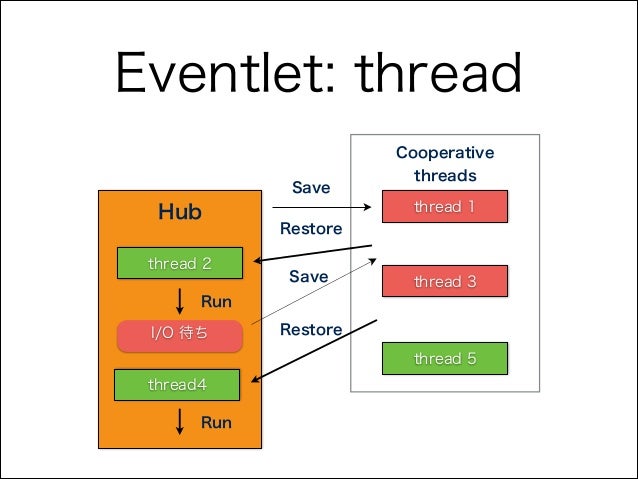 Eventlet: thread

Hub

thread 2

Run

I/O 待ち

thread4

Run

Save

Restore

Save

Restore

Cooperative threads

thread 1

thread 3

thread 5